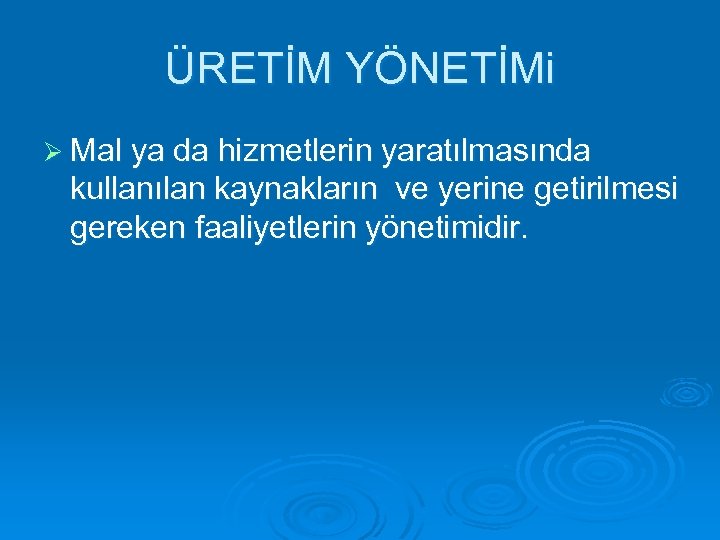 ÜRETİM YÖNETİMi

➢ Mal ya da hizmetlerin yaratılmasında kullanılan kaynakların ve yerine getirilmesi gereken faaliyetlerin yönetimidir.